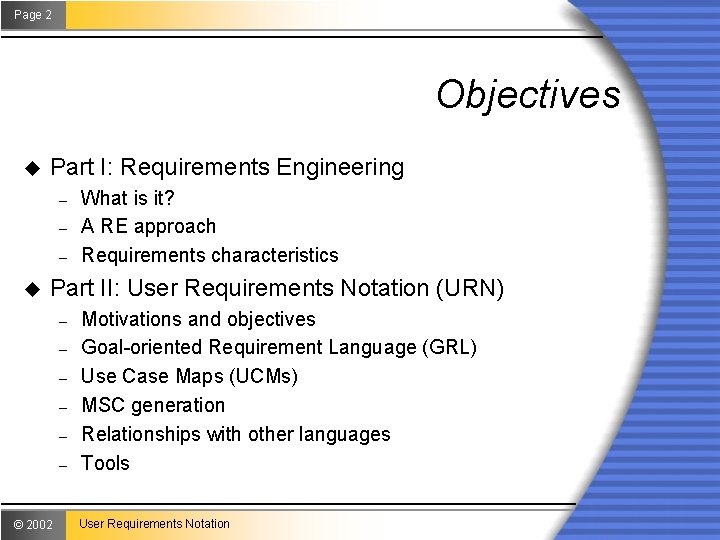 Page 2

Objectives

◆ Part I: Requirements Engineering
– What is it?
– A RE approach
– Requirements characteristics

◆ Part II: User Requirements Notation (URN)
– Motivations and objectives
– Goal-oriented Requirement Language (GRL)
– Use Case Maps (UCMs)
– MSC generation
– Relationships with other languages
– Tools

© 2002 User Requirements Notation